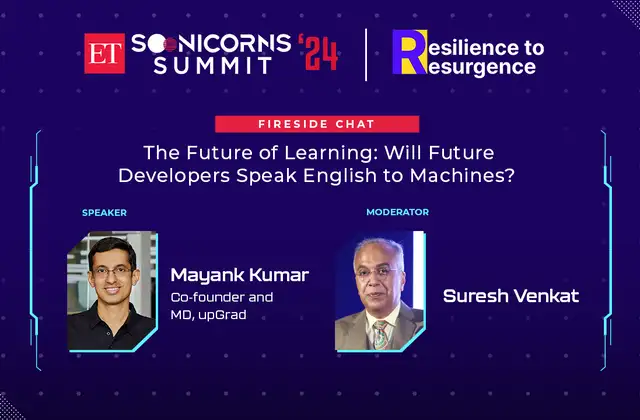 ET SOONICORNS SUMMIT '24

Resilience to Resurgence

FIRESIDE CHAT

The Future of Learning: Will Future Developers Speak English to Machines?

SPEAKER

Mayank Kumar
Co-founder and MD, upGrad

MODERATOR

Suresh Venkat